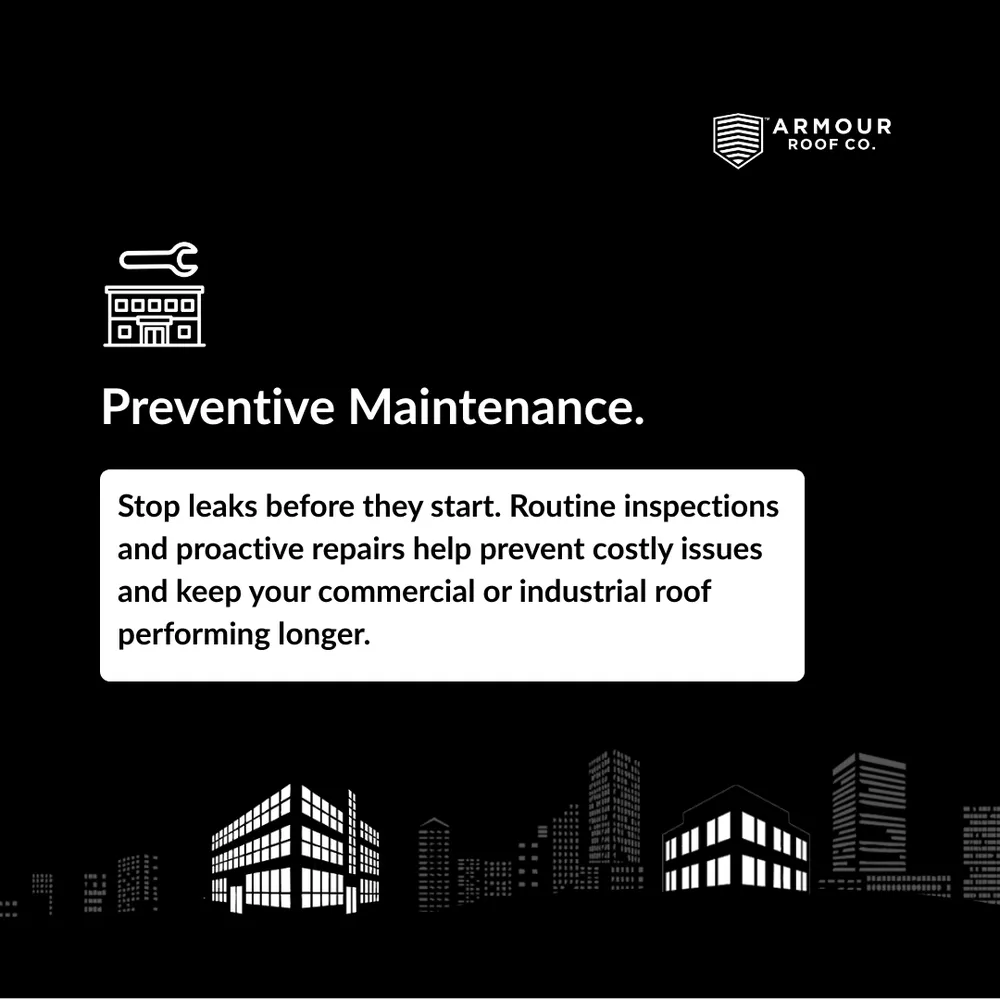 ARMOUR
ROOF CO.

Preventive Maintenance.

Stop leaks before they start. Routine inspections and proactive repairs help prevent costly issues and keep your commercial or industrial roof performing longer.